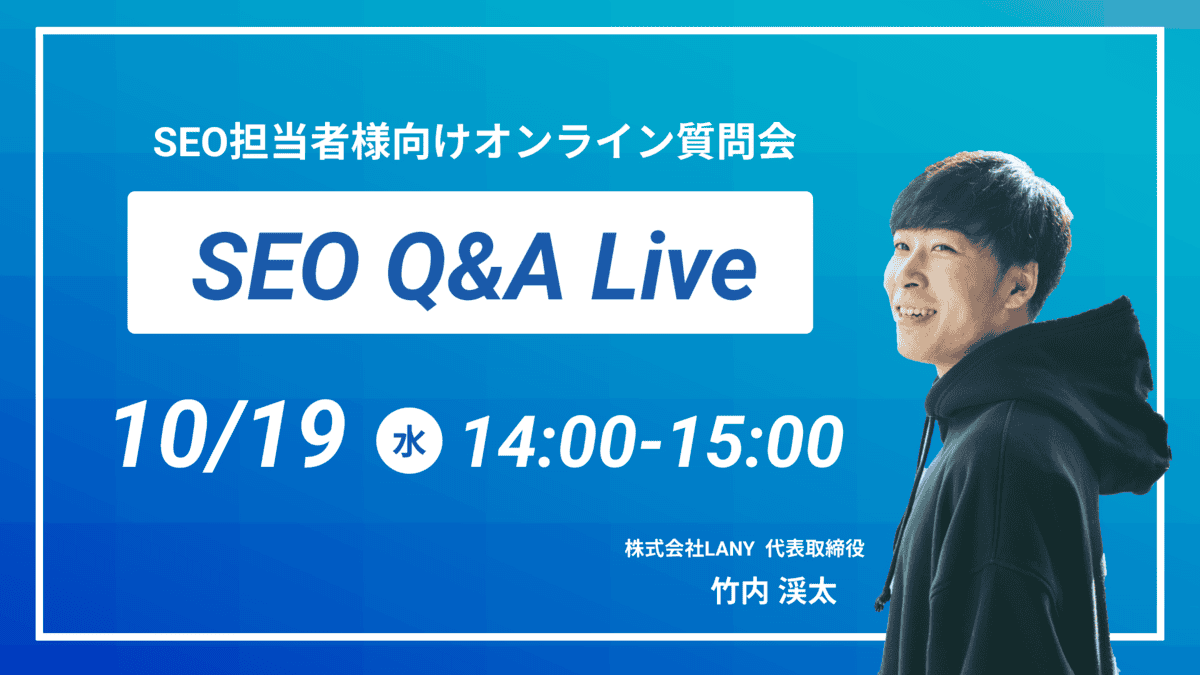 SEO担当者様向けオンライン質問会

SEO Q&A Live

10/19 水 14:00-15:00

株式会社LANY 代表取締役
竹内 渓太